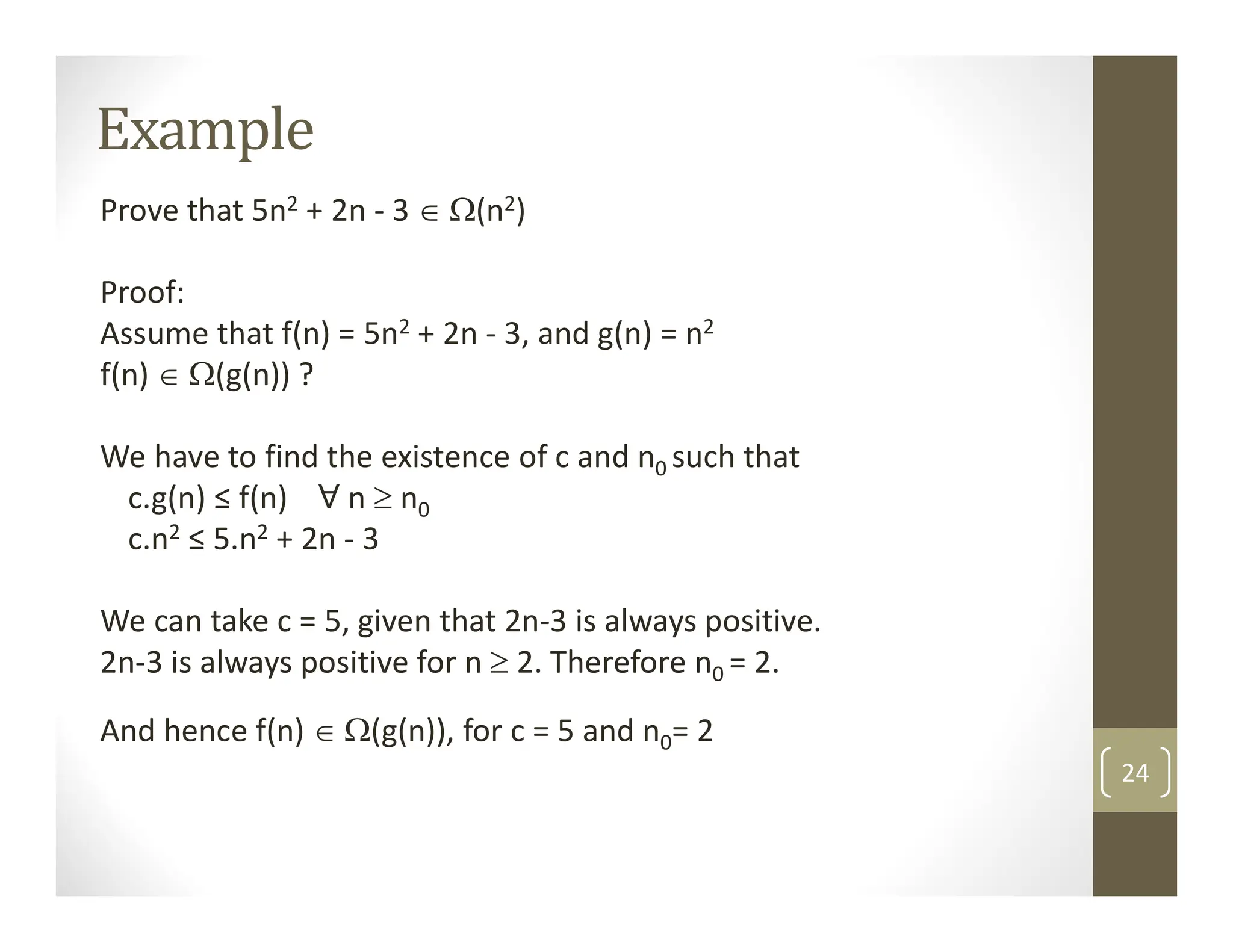 Example

Prove that $5n^2 + 2n - 3 \in \Omega(n^2)$

Proof:
Assume that $f(n) = 5n^2 + 2n - 3$, and $g(n) = n^2$
$f(n) \in \Omega(g(n))$ ?

We have to find the existence of c and $n_0$ such that
$c.g(n) \leq f(n) \quad \forall n \geq n_0$
$c.n^2 \leq 5.n^2 + 2n - 3$

We can take c = 5, given that 2n-3 is always positive.
2n-3 is always positive for $n \geq 2$. Therefore $n_0 = 2$.

And hence $f(n) \in \Omega(g(n))$, for c = 5 and $n_0 = 2$

24